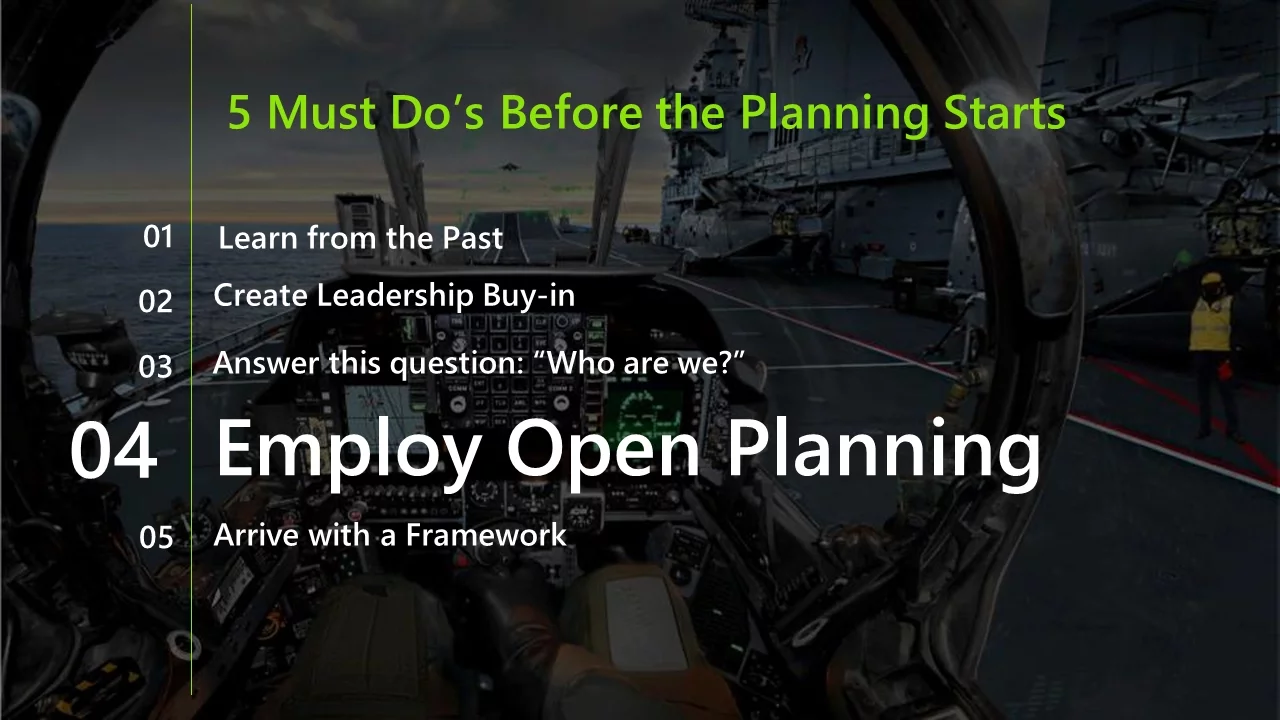 5 Must Do's Before the Planning Starts

01 Learn from the Past

02 Create Leadership Buy-in

03 Answer this question: "Who are we?"

04 Employ Open Planning

05 Arrive with a Framework